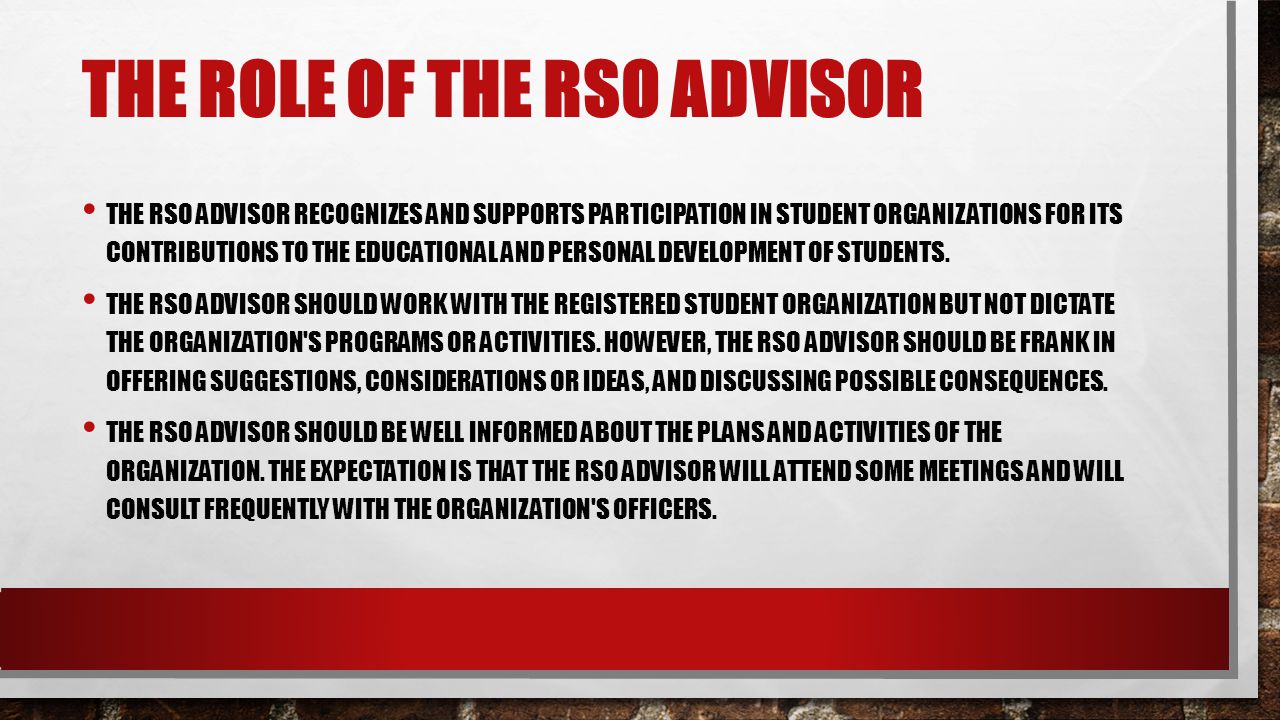 THE ROLE OF THE RSO ADVISOR

• THE RSO ADVISOR RECOGNIZES AND SUPPORTS PARTICIPATION IN STUDENT ORGANIZATIONS FOR ITS CONTRIBUTIONS TO THE EDUCATIONAL AND PERSONAL DEVELOPMENT OF STUDENTS.

• THE RSO ADVISOR SHOULD WORK WITH THE REGISTERED STUDENT ORGANIZATION BUT NOT DICTATE THE ORGANIZATION'S PROGRAMS OR ACTIVITIES. HOWEVER, THE RSO ADVISOR SHOULD BE FRANK IN OFFERING SUGGESTIONS, CONSIDERATIONS OR IDEAS, AND DISCUSSING POSSIBLE CONSEQUENCES.

• THE RSO ADVISOR SHOULD BE WELL INFORMED ABOUT THE PLANS AND ACTIVITIES OF THE ORGANIZATION. THE EXPECTATION IS THAT THE RSO ADVISOR WILL ATTEND SOME MEETINGS AND WILL CONSULT FREQUENTLY WITH THE ORGANIZATION'S OFFICERS.